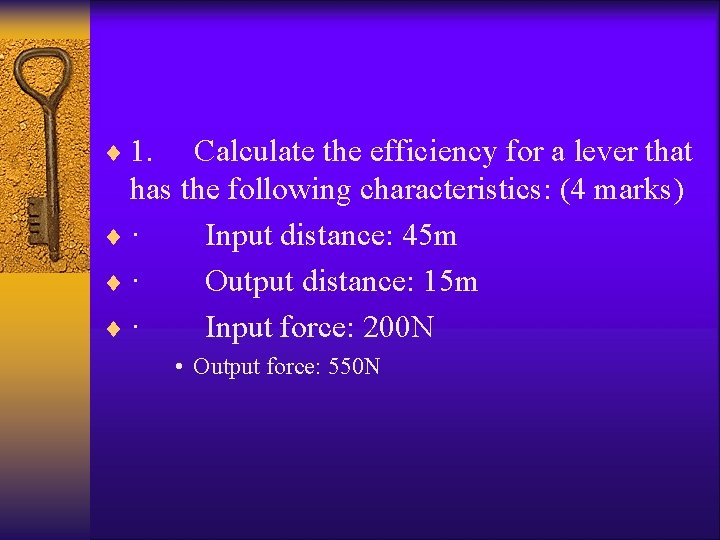 1. Calculate the efficiency for a lever that has the following characteristics: (4 marks)

· Input distance: 45m

· Output distance: 15m

· Input force: 200N

• Output force: 550N